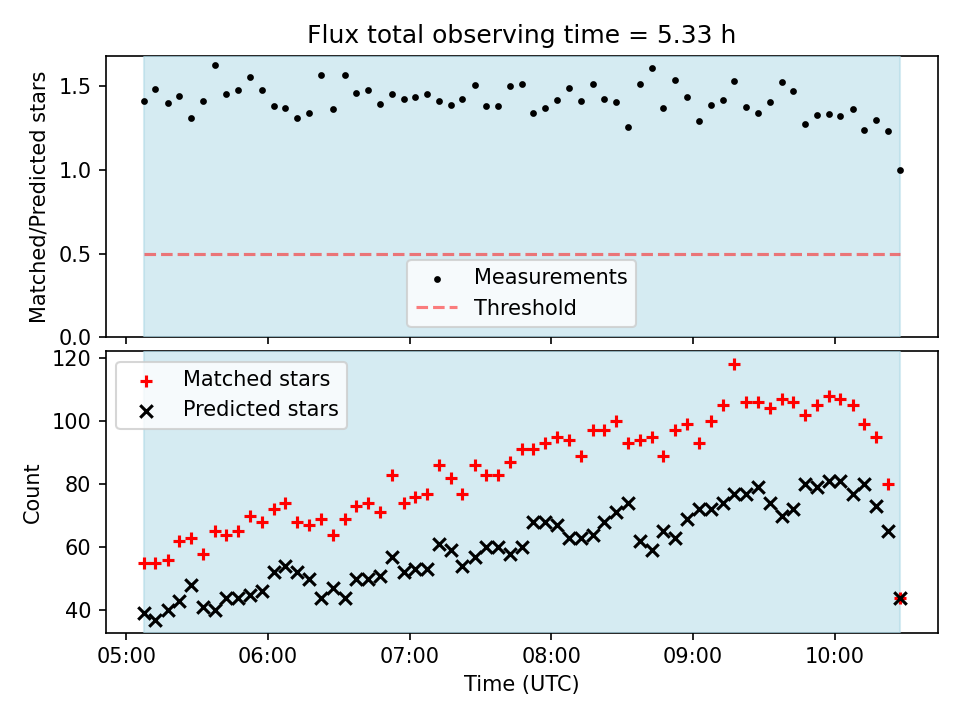 Flux total observing time = 5.33 h

Matched/Predicted stars

1.5
1.0
0.5
0.0

Measurements
Threshold

Count

120
100
80
60
40

Matched stars
Predicted stars

05:00 06:00 07:00 08:00 09:00 10:00
Time (UTC)